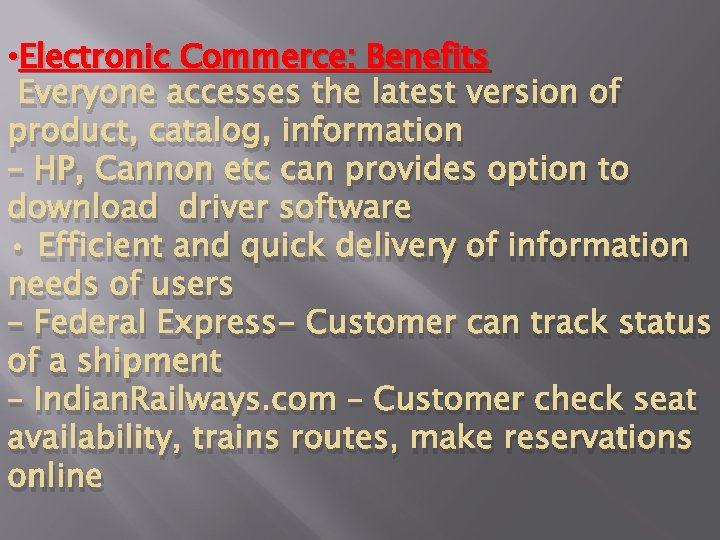 •Electronic Commerce: Benefits
Everyone accesses the latest version of product, catalog, information
– HP, Cannon etc can provides option to download driver software
• Efficient and quick delivery of information needs of users
– Federal Express– Customer can track status of a shipment
– IndianRailways.com – Customer check seat availability, trains routes, make reservations online